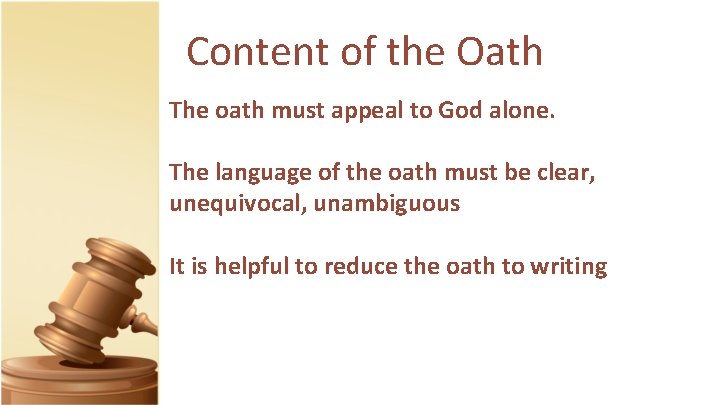 Content of the Oath

The oath must appeal to God alone.

The language of the oath must be clear, unequivocal, unambiguous

It is helpful to reduce the oath to writing